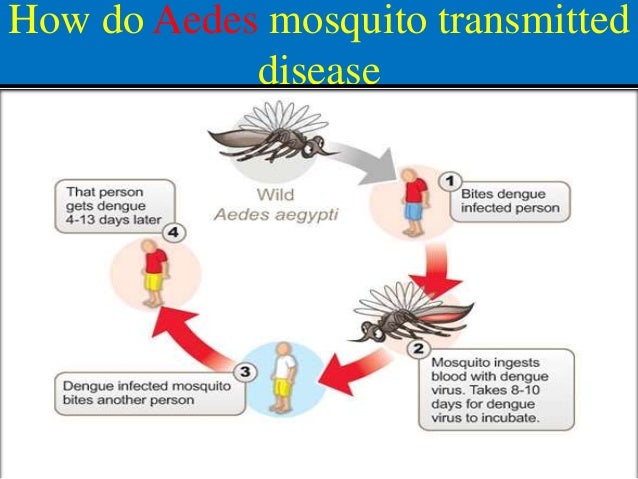 How do Aedes mosquito transmitted disease

Wild
Aedes aegypti

1
Bites dengue infected person

2
Mosquito ingests blood with dengue virus. Takes 8-10 days for dengue virus to incubate.

3
Dengue infected mosquito bites another person

4
That person gets dengue 4-13 days later